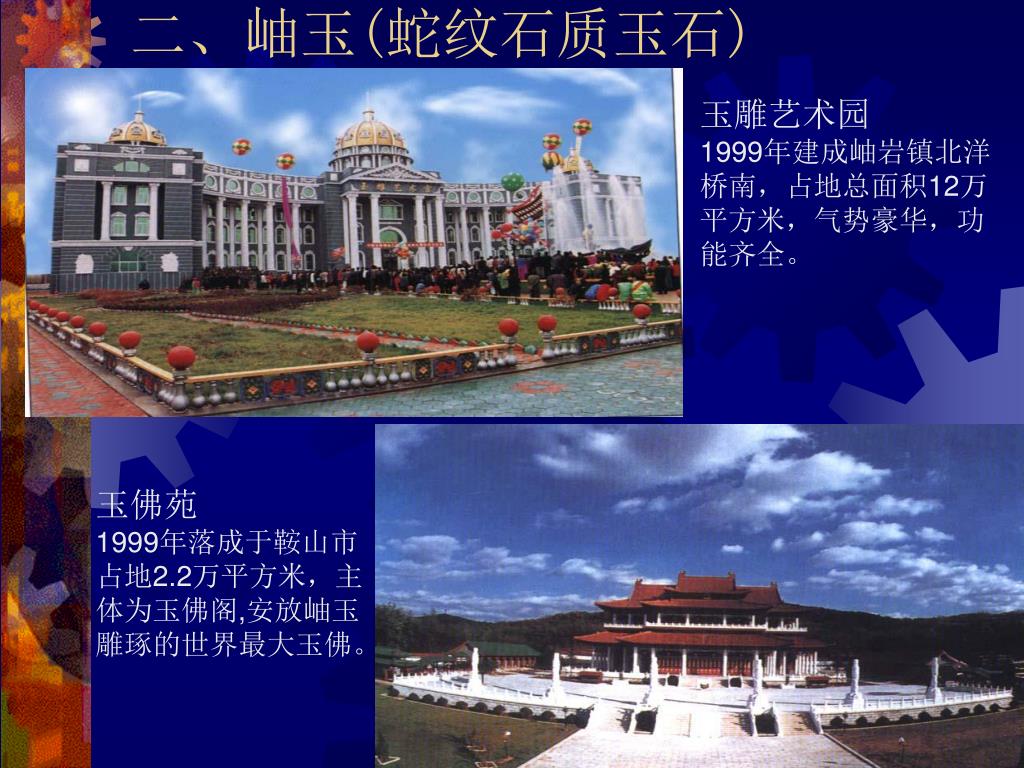 二、岫玉(蛇纹石质玉石)

玉雕艺术园
1999年建成岫岩镇北洋桥南，占地总面积12万平方米，气势豪华，功能齐全。

玉佛苑
1999年落成于鞍山市占地2.2万平方米，主体为玉佛阁,安放岫玉雕琢的世界最大玉佛。